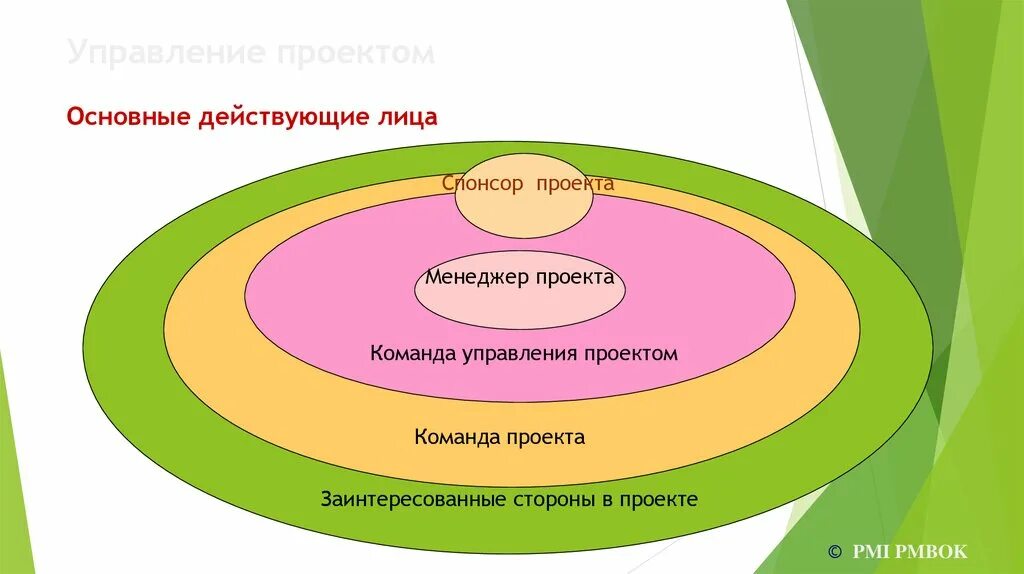 Управление проектом

Основные действующие лица

Спонсор проекта

Менеджер проекта

Команда управления проектом

Команда проекта

Заинтересованные стороны в проекте

© PMI PMBOK